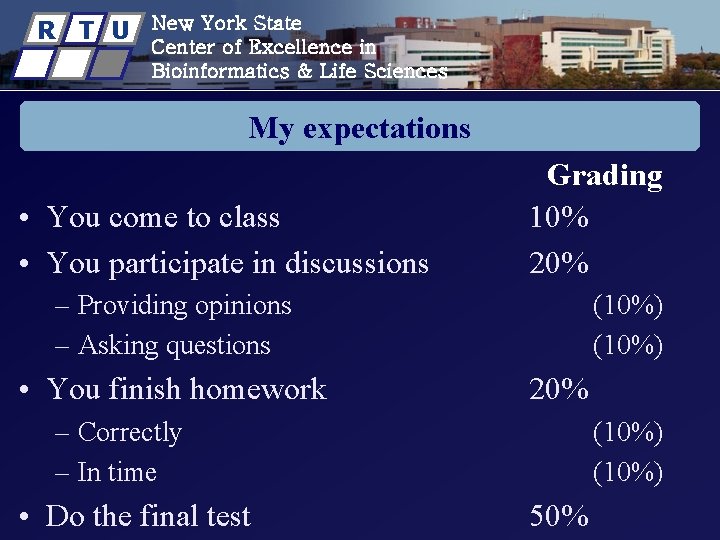 R T U

New York State
Center of Excellence in
Bioinformatics & Life Sciences

My expectations

Grading

• You come to class 10%
• You participate in discussions 20%
– Providing opinions (10%)
– Asking questions (10%)
• You finish homework 20%
– Correctly (10%)
– In time (10%)
• Do the final test 50%